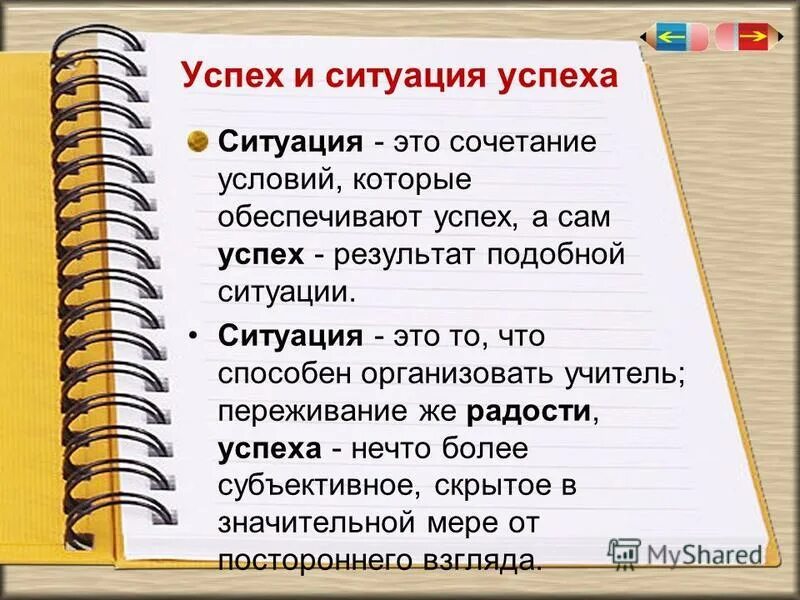 Успех и ситуация успеха

Ситуация - это сочетание условий, которые обеспечивают успех, а сам успех - результат подобной ситуации.

• Ситуация - это то, что способен организовать учитель; переживание же радости, успеха - нечто более субъективное, скрытое в значительной мере от постороннего взгляда.

MyShared